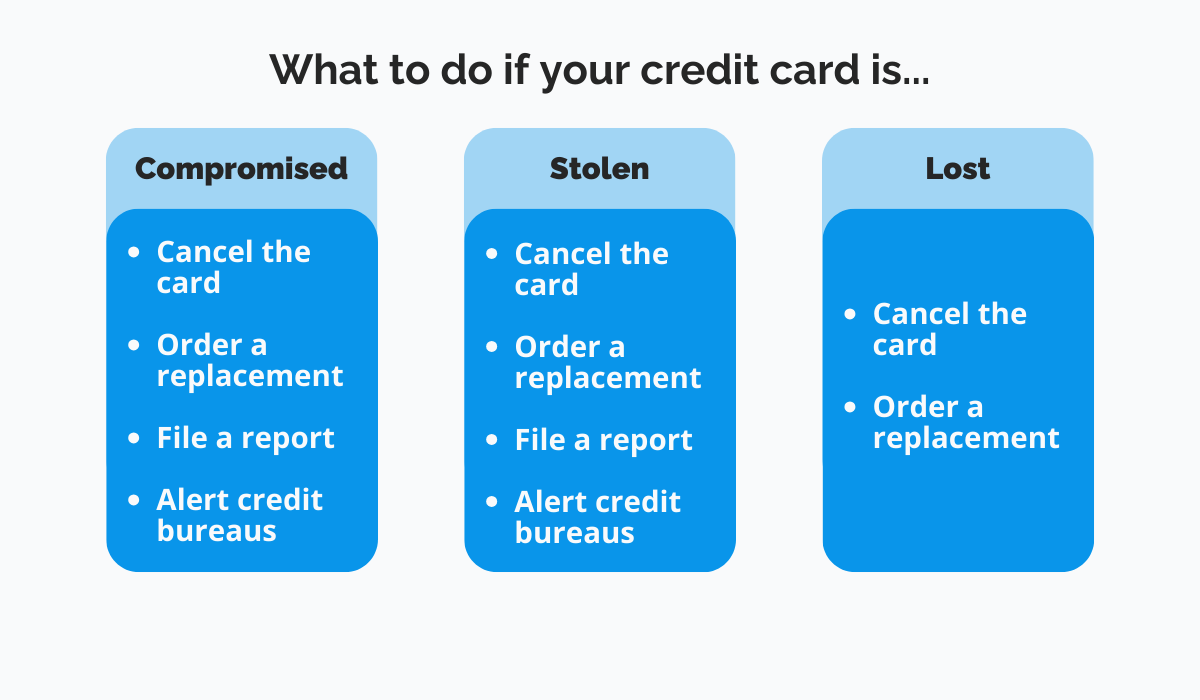 What to do if your credit card is...

Compromised

- Cancel the card
- Order a replacement
- File a report
- Alert credit bureaus

Stolen

- Cancel the card
- Order a replacement
- File a report
- Alert credit bureaus

Lost

- Cancel the card
- Order a replacement